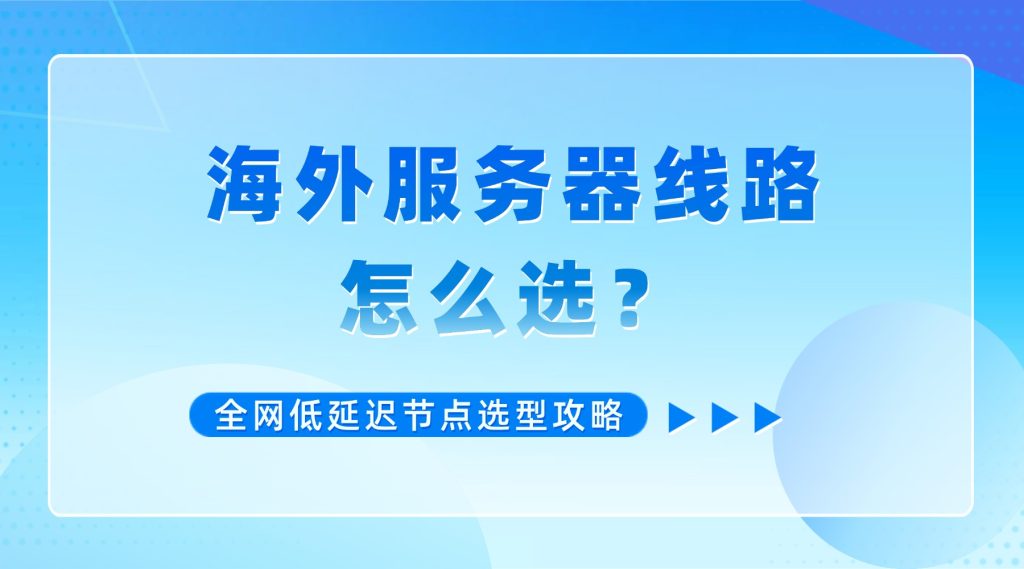 海外服务器线路
怎么选？

全网低延迟节点选型攻略